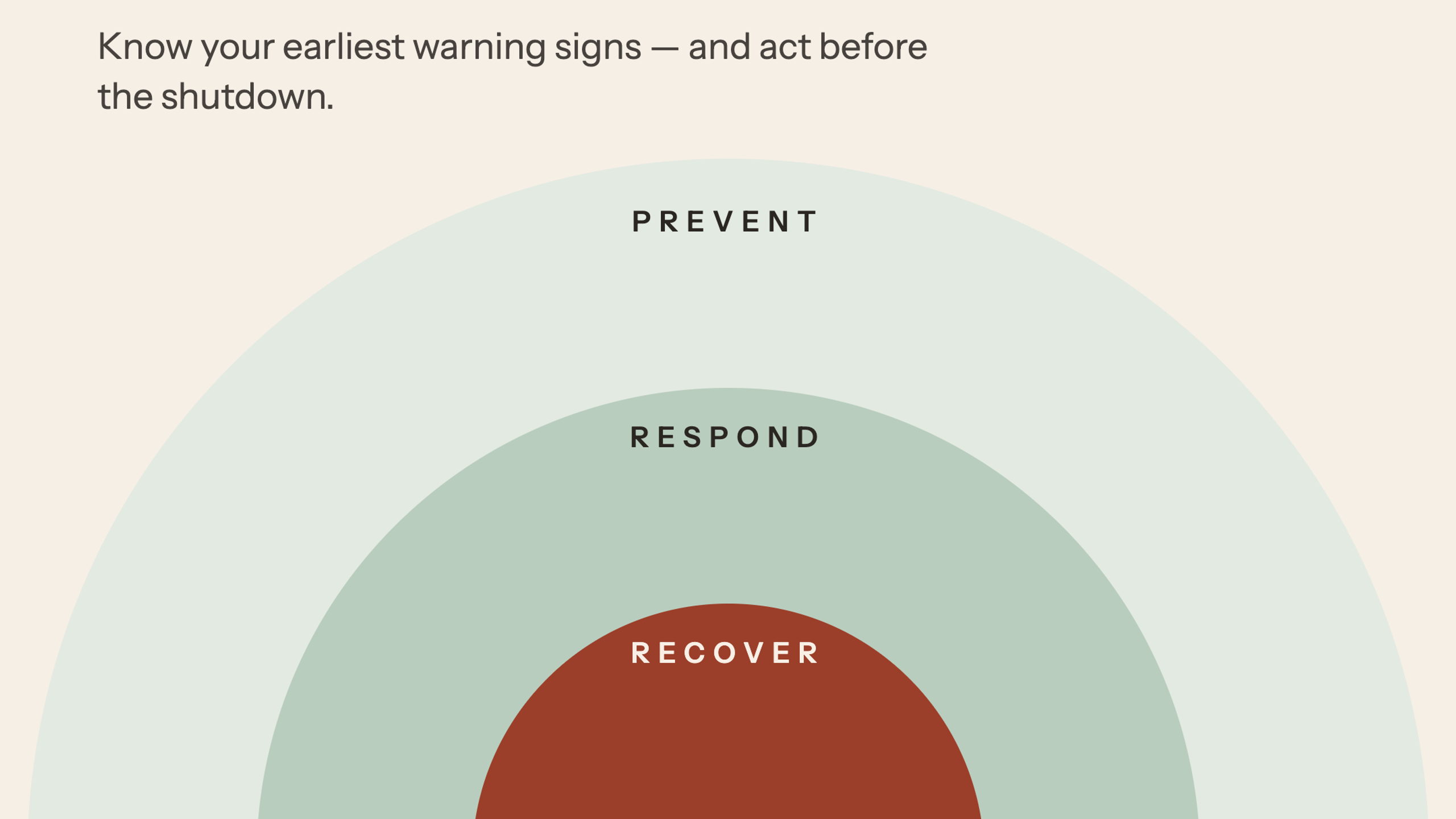 Know your earliest warning signs — and act before the shutdown.

PREVENT

RESPOND

RECOVER